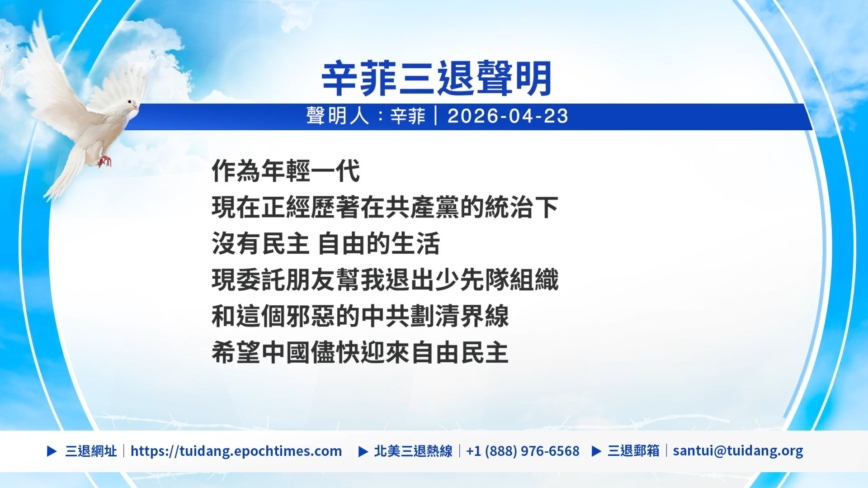 辛菲三退聲明

聲明人：辛菲 | 2026-04-23

作為年輕一代
現在正經歷著在共產黨的統治下
沒有民主 自由的生活
現委託朋友幫我退出少先隊組織
和這個邪惡的中共劃清界線
希望中國儘快迎來自由民主

▶ 三退網址 | https://tuidang.epochtimes.com ▶ 北美三退熱線 | +1 (888) 976-6568 ▶ 三退郵箱 | santui@tuidang.org